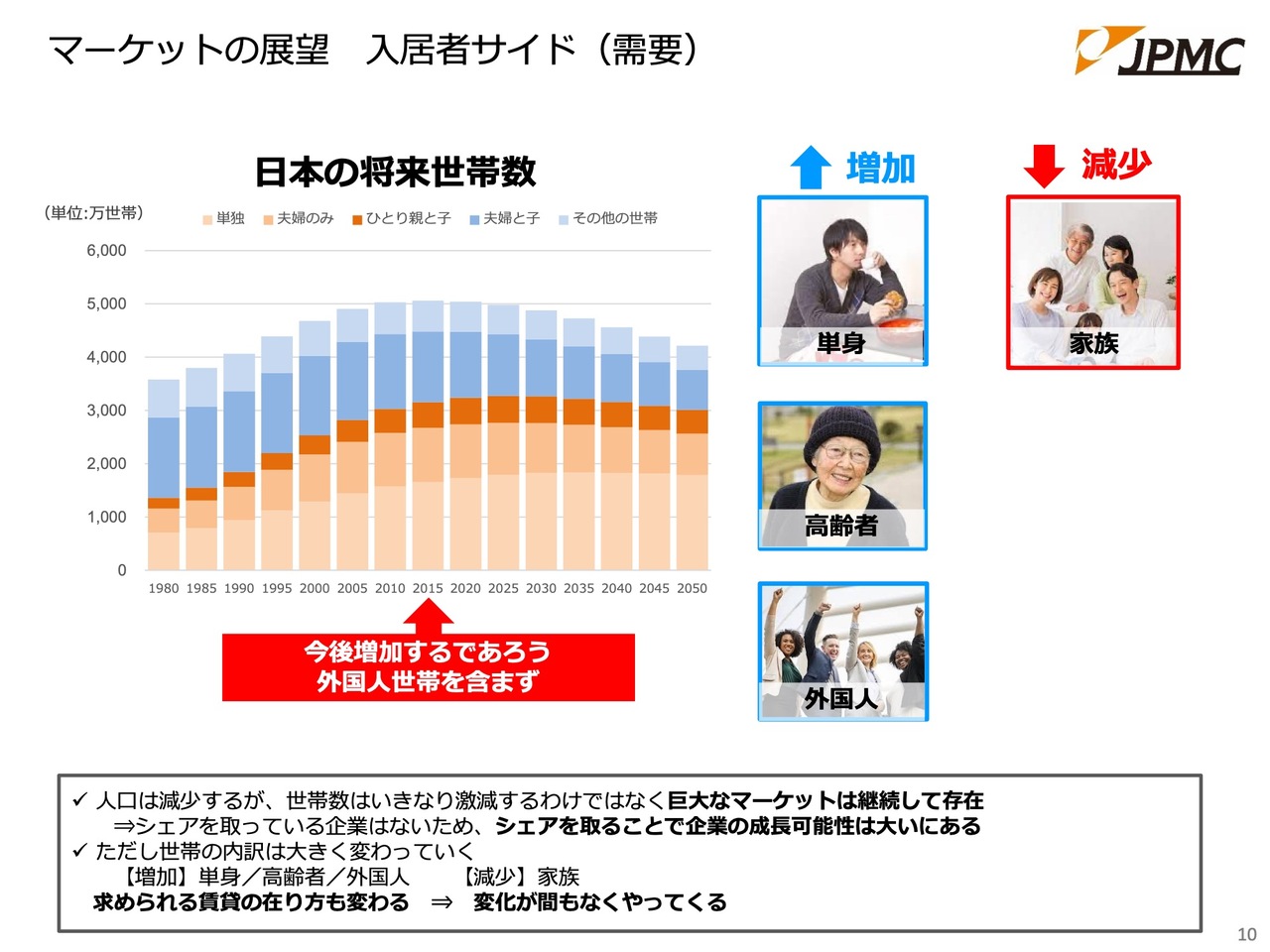 マーケットの展望　入居者サイド（需要）

JPMC

日本の将来世帯数

（単位:万世帯）

単独　夫婦のみ　ひとり親と子　夫婦と子　その他の世帯

6,000
5,000
4,000
3,000
2,000
1,000
0

1980 1985 1990 1995 2000 2005 2010 2015 2020 2025 2030 2035 2040 2045 2050

今後増加するであろう
外国人世帯を含まず

増加

単身

高齢者

外国人

減少

家族

✓ 人口は減少するが、世帯数はいきなり激減するわけではなく巨大なマーケットは継続して存在
⇒シェアを取っている企業はないため、シェアを取ることで企業の成長可能性は大いにある
✓ ただし世帯の内訳は大きく変わっていく
【増加】単身／高齢者／外国人　　【減少】家族
求められる賃貸の在り方も変わる　⇒　変化が間もなくやってくる

10